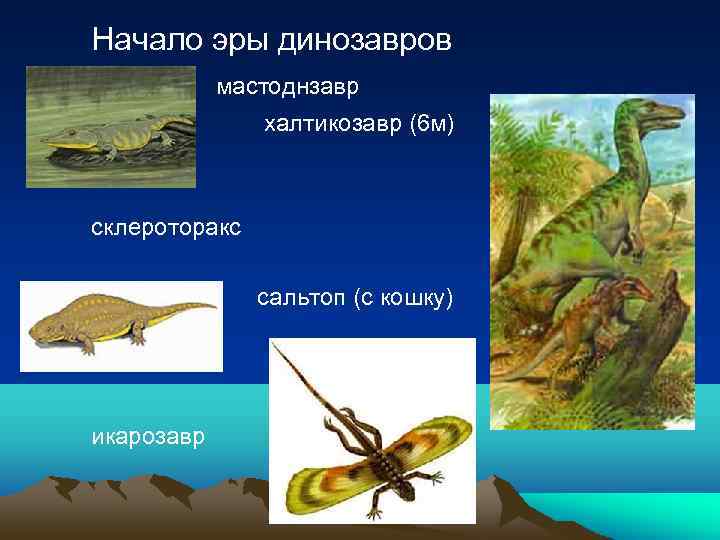 Начало эры динозавров

мастоднзавр

халтикозавр (6м)

склероторакс

сальтоп (с кошку)

икарозавр